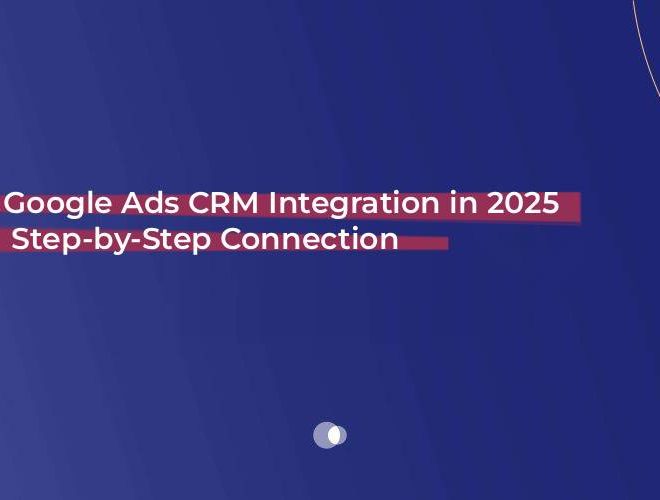 Google Ads CRM Integration in 2025
Step-by-Step Connection